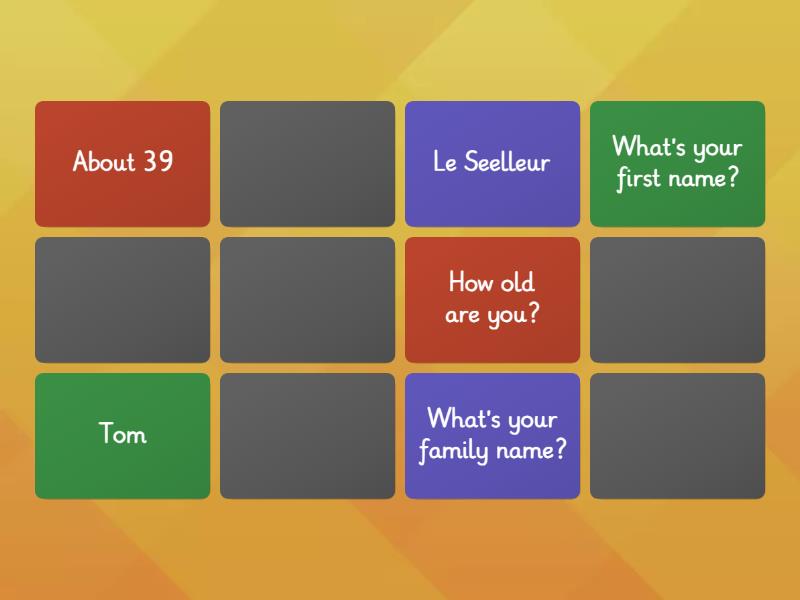 About 39

Le Seelleur

What's your first name?

How old are you?

Tom

What's your family name?